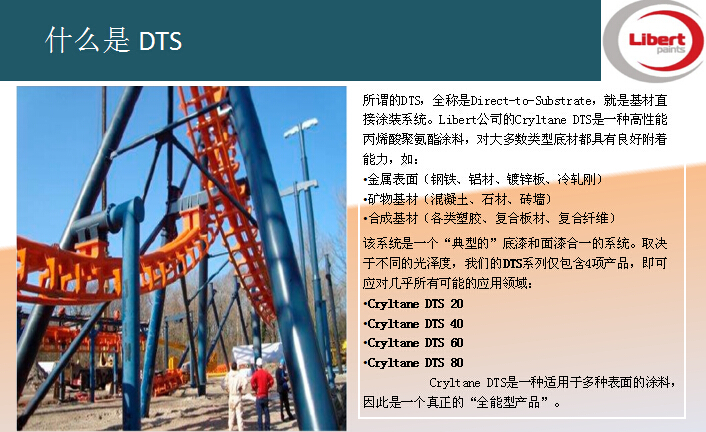 什么是 DTS

Libert paints

所谓的DTS，全称是Direct-to-Substrate，就是基材直接涂装系统。Libert公司的Cryltane DTS是一种高性能丙烯酸聚氨酯涂料，对大多数类型底材都具有良好附着能力，如：
•金属表面（钢铁、铝材、镀锌板、冷轧刚）
•矿物基材（混凝土、石材、砖墙）
•合成基材（各类塑胶、复合板材、复合纤维）

该系统是一个“典型的”底漆和面漆合一的系统。取决于不同的光泽度，我们的DTS系列仅包含4项产品，即可应对几乎所有可能的应用领域：
•Cryltane DTS 20
•Cryltane DTS 40
•Cryltane DTS 60
•Cryltane DTS 80

Cryltane DTS是一种适用于多种表面的涂料，因此是一个真正的“全能型产品”。